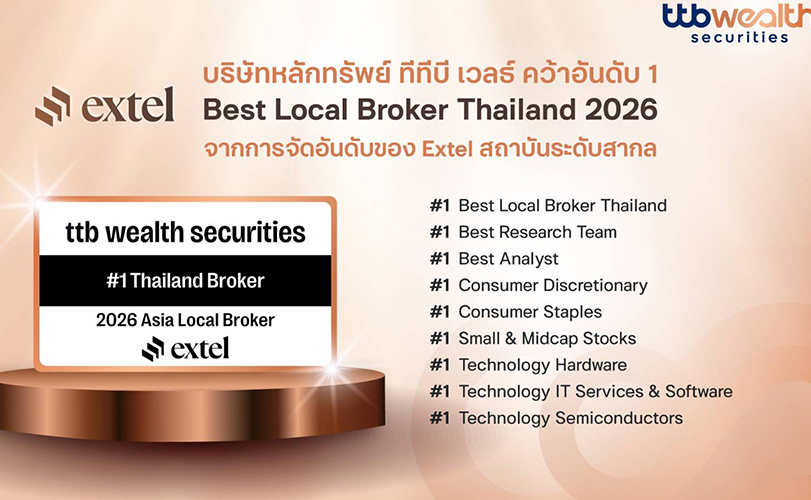 ttbwealth securities

extel

บริษัทหลักทรัพย์ ทีทีบี เวลธ์ คว้าอันดับ 1
Best Local Broker Thailand 2026
จากการจัดอันดับของ Extel สถาบันระดับสากล

ttb wealth securities
#1 Thailand Broker
2026 Asia Local Broker
extel

#1 Best Local Broker Thailand
#1 Best Research Team
#1 Best Analyst
#1 Consumer Discretionary
#1 Consumer Staples
#1 Small & Midcap Stocks
#1 Technology Hardware
#1 Technology IT Services & Software
#1 Technology Semiconductors